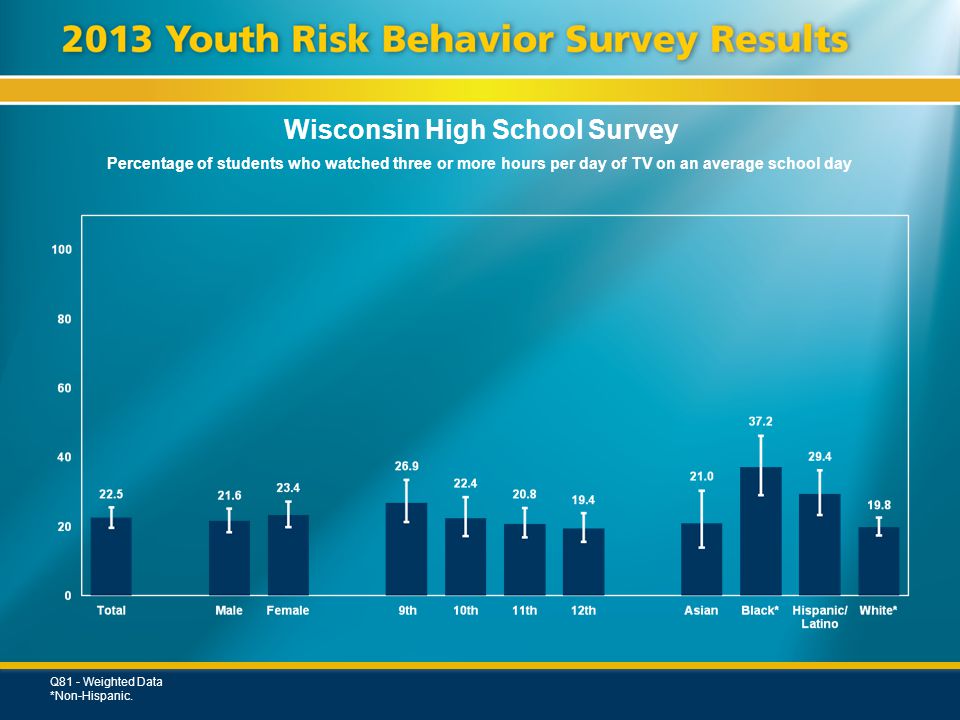 2013 Youth Risk Behavior Survey Results

Wisconsin High School Survey

Percentage of students who watched three or more hours per day of TV on an average school day

100
80
60
40
20
0

22.5
21.6
23.4
26.9
22.4
20.8
19.4
21.0
37.2
29.4
19.8

Total
Male
Female
9th
10th
11th
12th
Asian
Black*
Hispanic/ Latino
White*

Q81 - Weighted Data
*Non-Hispanic.